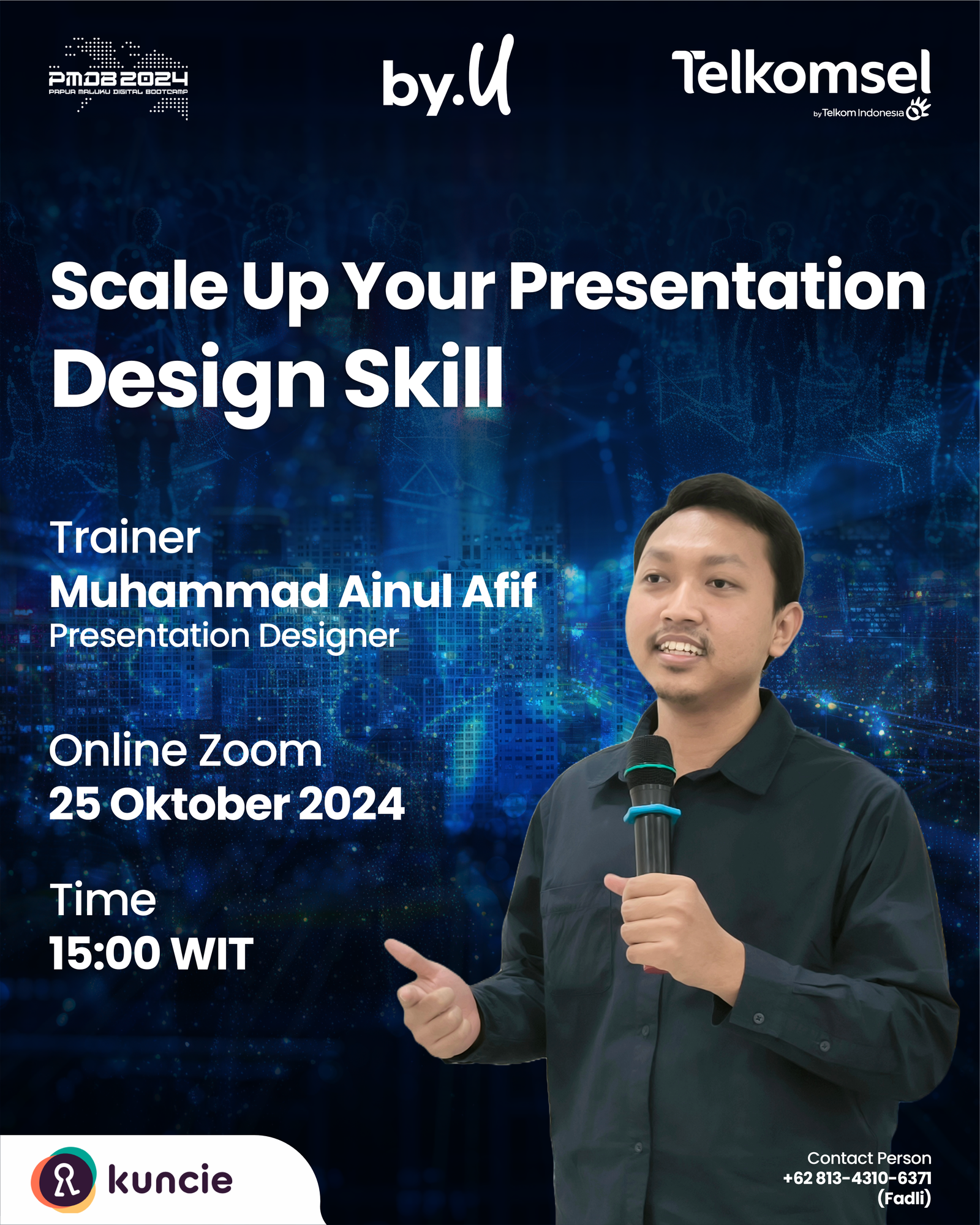 PMDB 2024
PAPUA MALUKU DIGITAL BOOTCAMP

by.U

Telkomsel
by Telkom Indonesia

Scale Up Your Presentation
Design Skill

Trainer
Muhammad Ainul Afif
Presentation Designer

Online Zoom
25 Oktober 2024

Time
15:00 WIT

kuncie

Contact Person
+62 813-4310-6371
(Fadli)